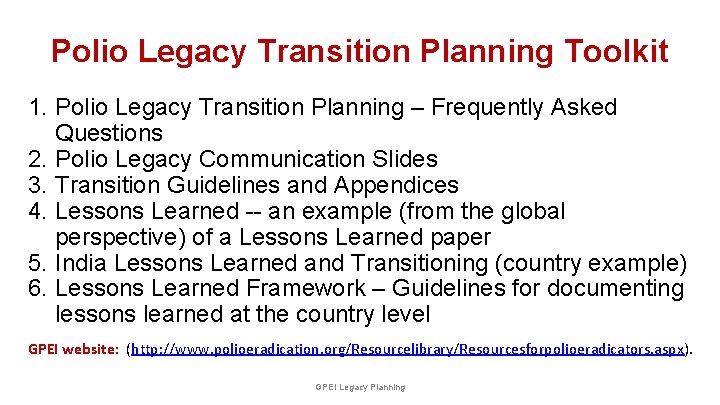 Polio Legacy Transition Planning Toolkit

1. Polio Legacy Transition Planning – Frequently Asked Questions
2. Polio Legacy Communication Slides
3. Transition Guidelines and Appendices
4. Lessons Learned -- an example (from the global perspective) of a Lessons Learned paper
5. India Lessons Learned and Transitioning (country example)
6. Lessons Learned Framework – Guidelines for documenting lessons learned at the country level

GPEI website: (http://www.polioeradication.org/Resourcelibrary/Resourcesforpolioeradicators.aspx).

GPEI Legacy Planning